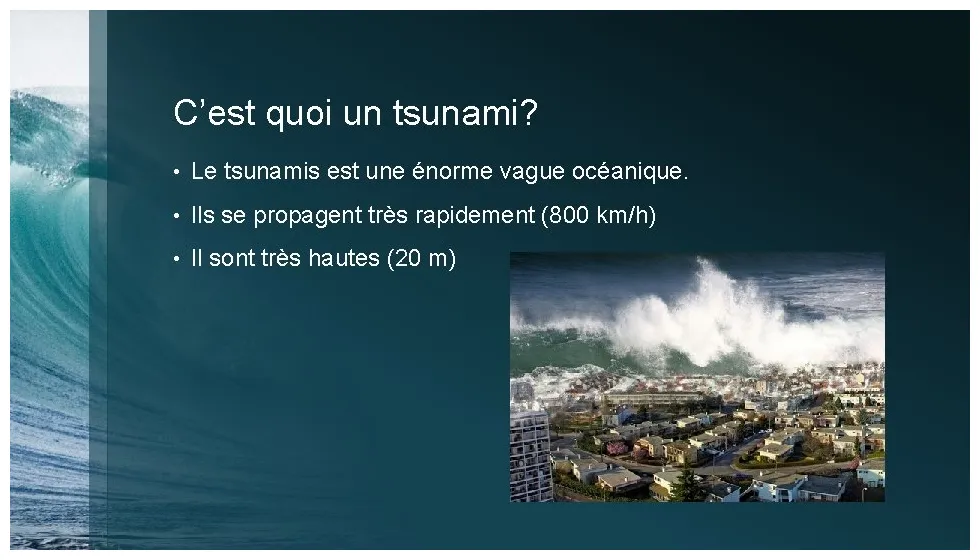 C’est quoi un tsunami?

• Le tsunamis est une énorme vague océanique.

• Ils se propagent très rapidement (800 km/h)

• Il sont très hautes (20 m)